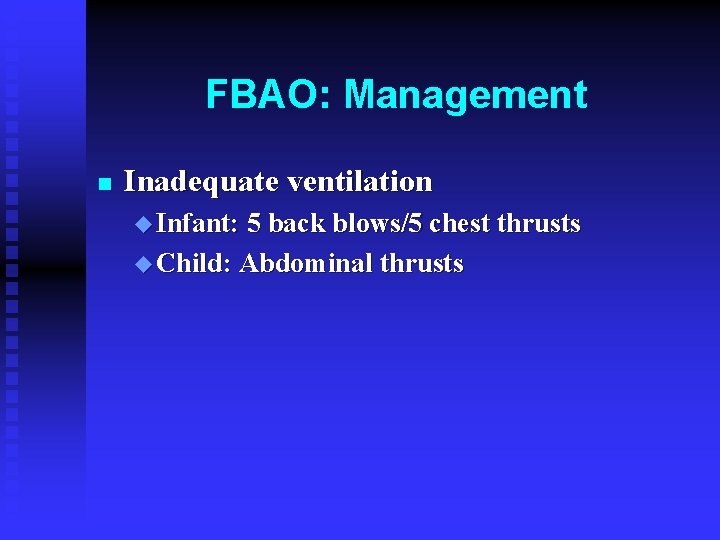 FBAO: Management

Inadequate ventilation

Infant: 5 back blows/5 chest thrusts

Child: Abdominal thrusts